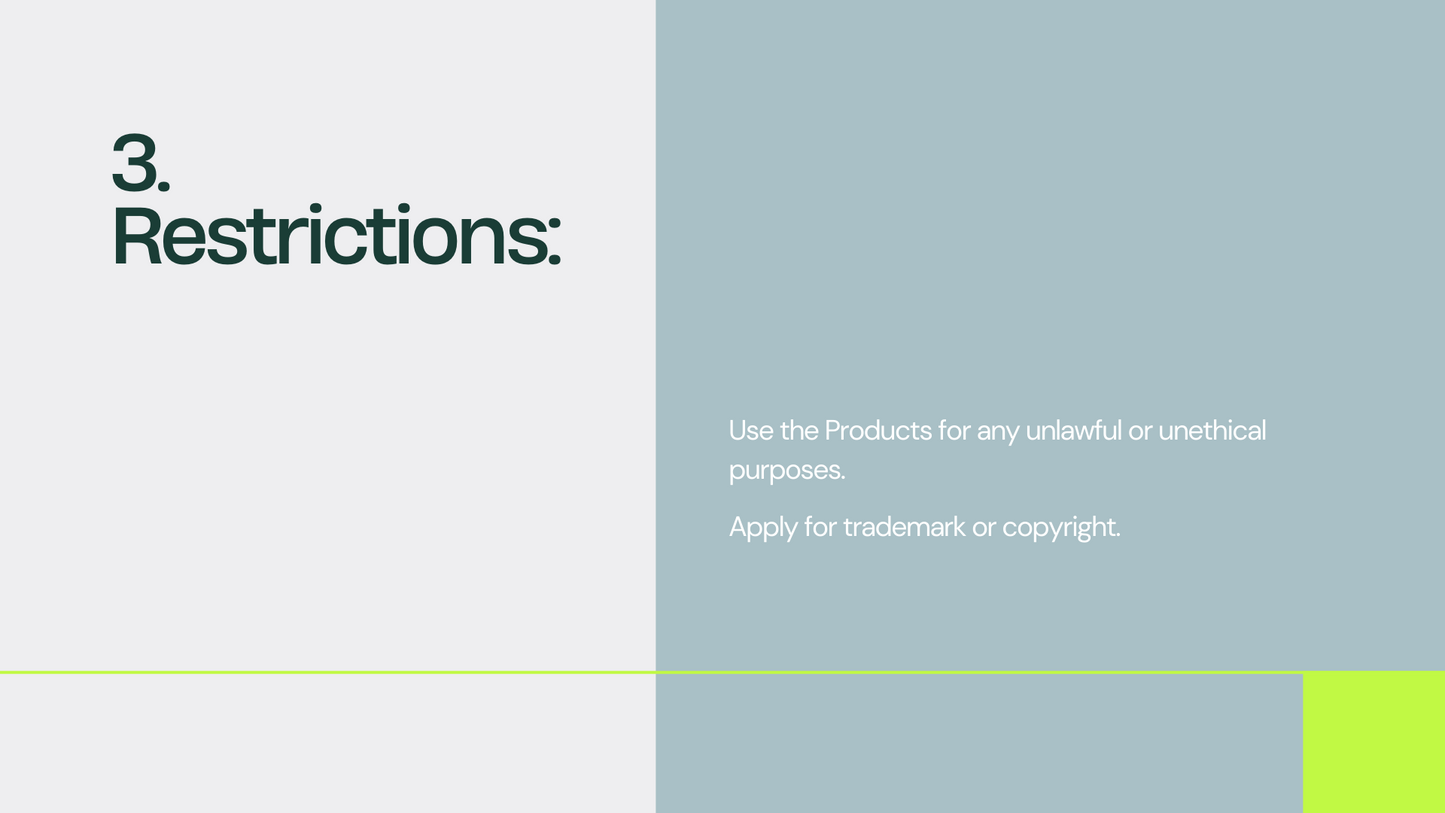 3.
Restrictions:

Use the Products for any unlawful or unethical purposes.

Apply for trademark or copyright.